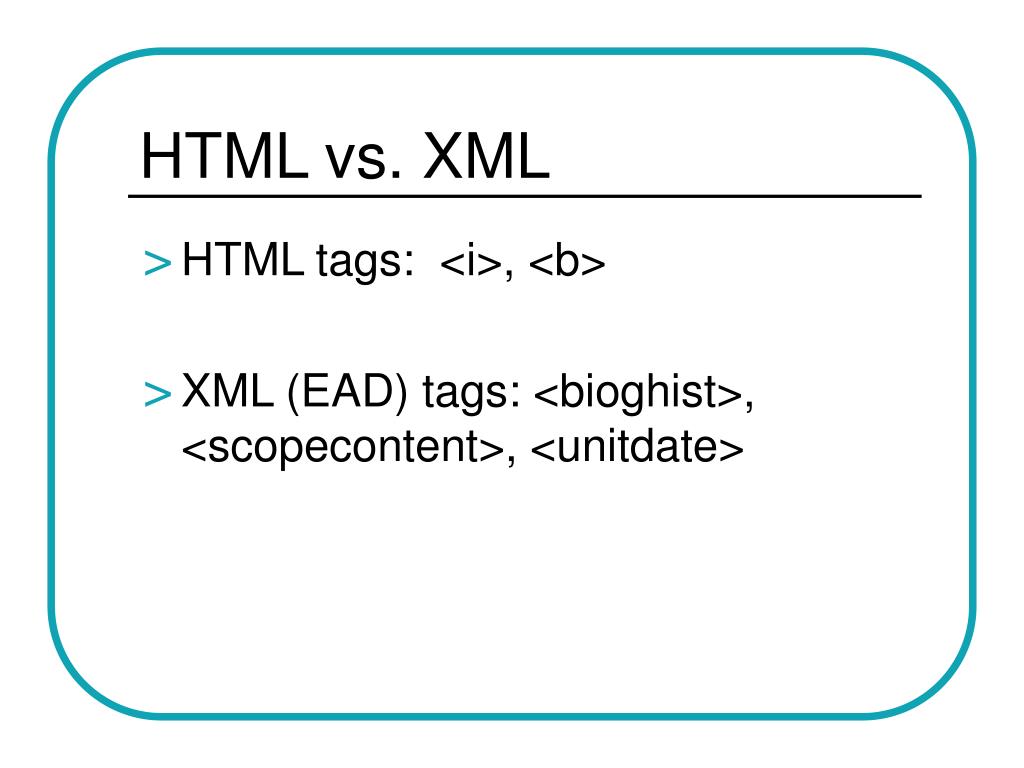 HTML vs. XML

> HTML tags: <i>, <b>

> XML (EAD) tags: <bioghist>, <scopecontent>, <unitdate>